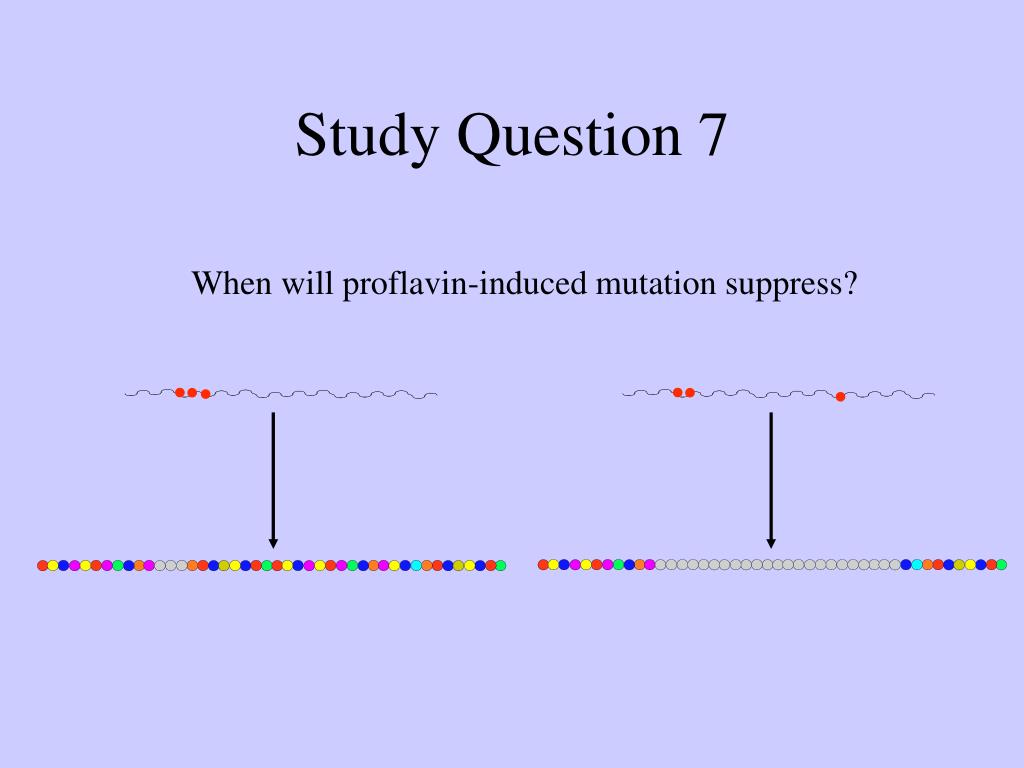 Study Question 7

When will proflavin-induced mutation suppress?